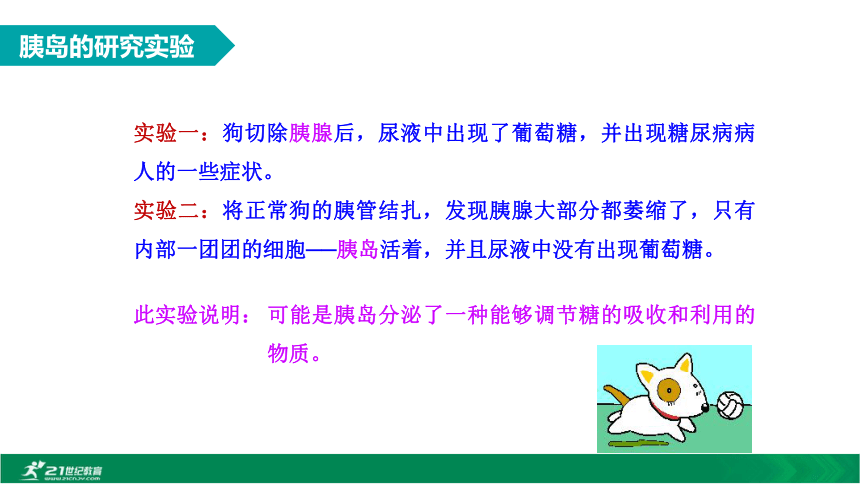 胰岛的研究实验

实验一：狗切除胰腺后，尿液中出现了葡萄糖，并出现糖尿病病人的一些症状。

实验二：将正常狗的胰管结扎，发现胰腺大部分都萎缩了，只有内部一团团的细胞——胰岛活着，并且尿液中没有出现葡萄糖。

此实验说明：可能是胰岛分泌了一种能够调节糖的吸收和利用的物质。

21世纪教育